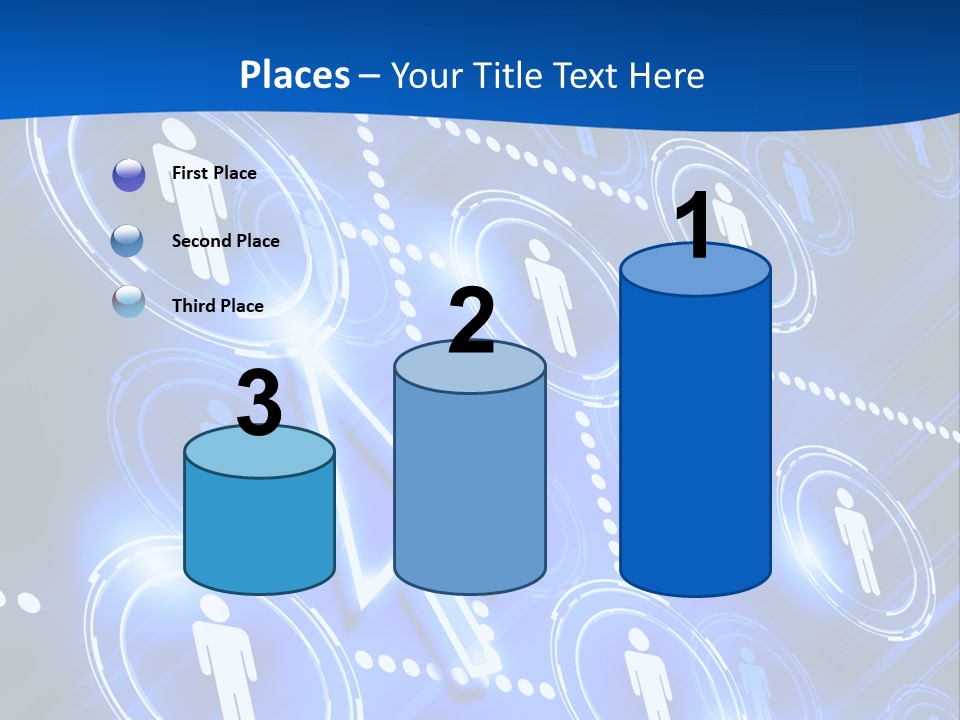 Places – Your Title Text Here

First Place

Second Place

Third Place

3

2

1